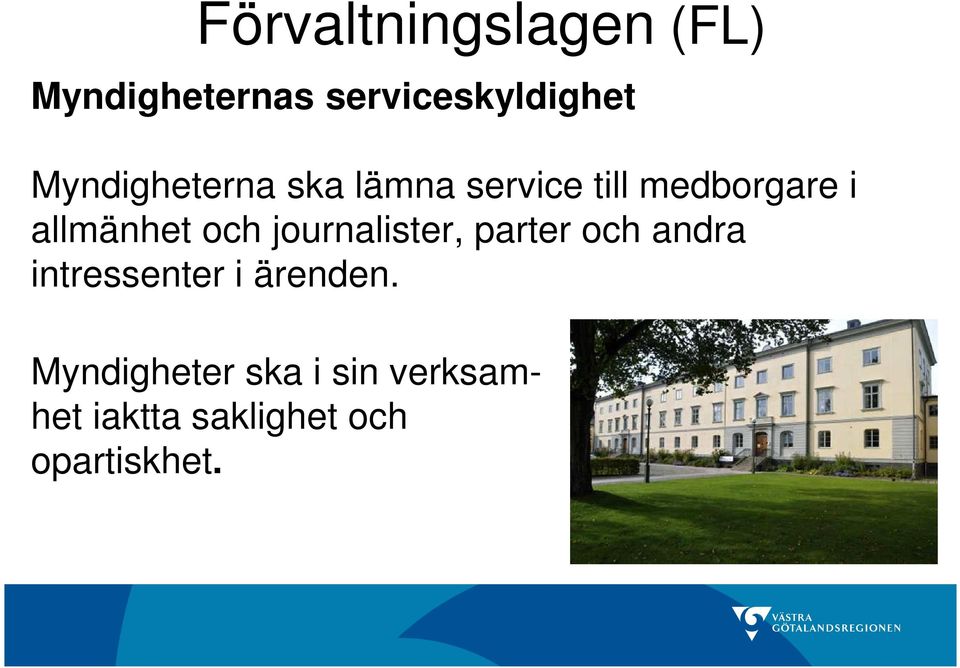 Förvaltningslagen (FL)

Myndigheternas serviceskyldighet

Myndigheterna ska lämna service till medborgare i allmänhet och journalister, parter och andra intressenter i ärenden.

Myndigheter ska i sin verksamhet iaktta saklighet och opartiskhet.

VÄSTRA GÖTALANDSREGIONEN